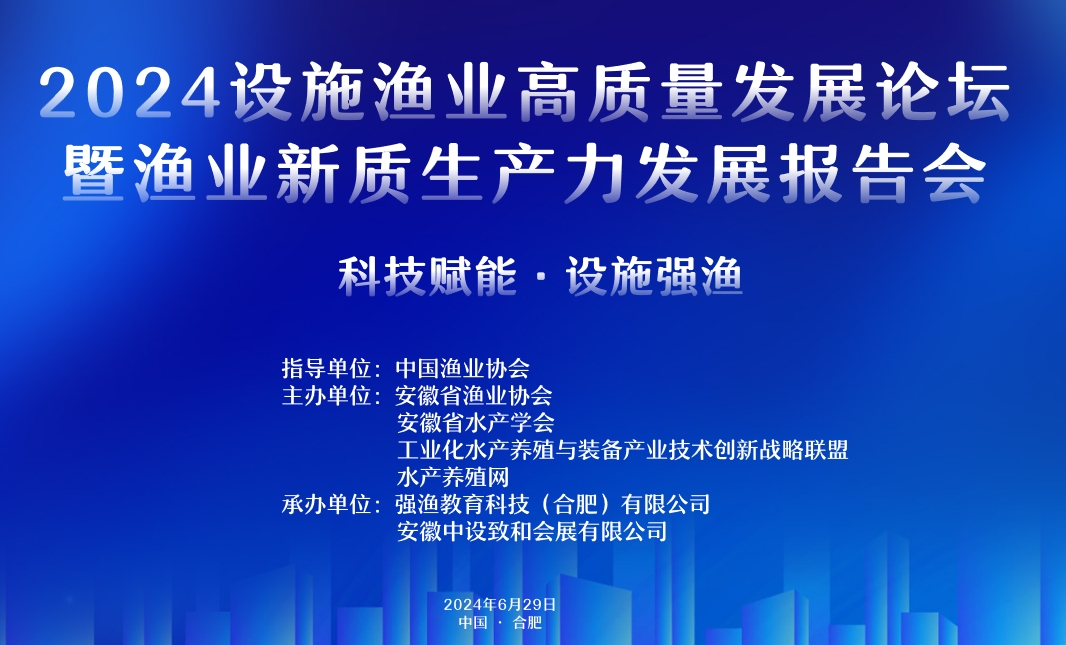 2024设施渔业高质量发展论坛
暨渔业新质生产力发展报告会

科技赋能 · 设施强渔

指导单位：中国渔业协会
主办单位：安徽省渔业协会
安徽省水产学会
工业化水产养殖与装备产业技术创新战略联盟
水产养殖网
承办单位：强渔教育科技（合肥）有限公司
安徽中设致和会展有限公司

2024年6月29日
中国 · 合肥